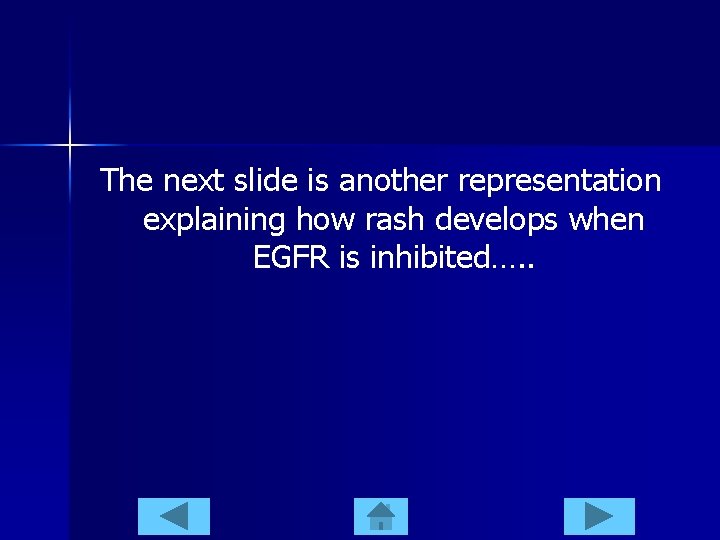 The next slide is another representation explaining how rash develops when EGFR is inhibited…..